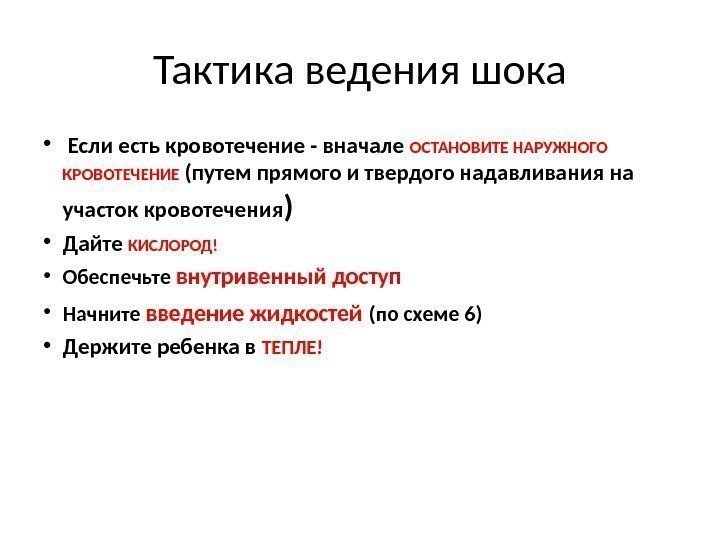 Тактика ведения шока

• Если есть кровотечение - вначале ОСТАНОВИТЕ НАРУЖНОГО КРОВОТЕЧЕНИЕ (путем прямого и твердого надавливания на участок кровотечения)
• Дайте КИСЛОРОД!
• Обеспечьте внутривенный доступ
• Начните введение жидкостей (по схеме 6)
• Держите ребенка в ТЕПЛЕ!